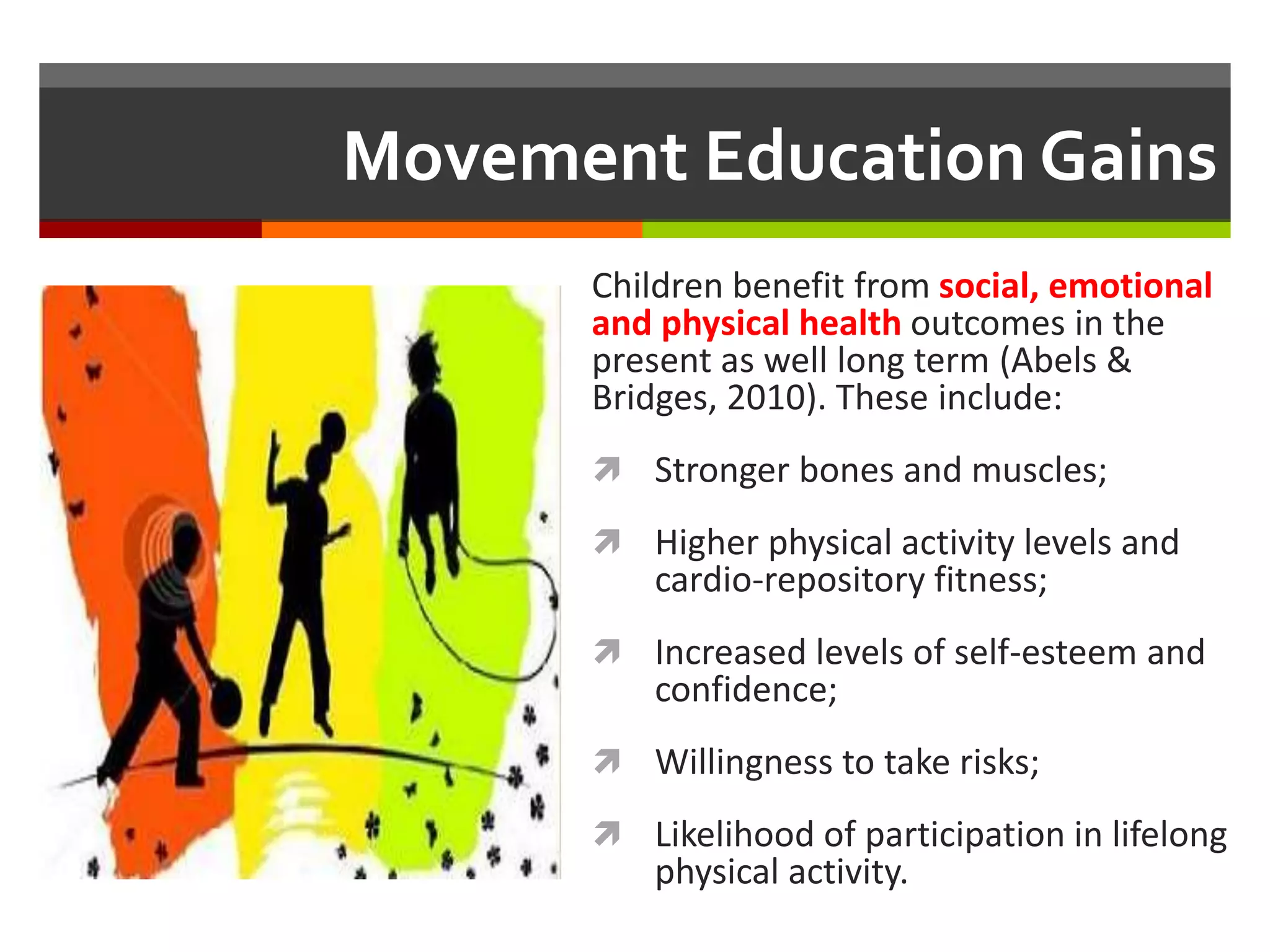 Movement Education Gains

Children benefit from social, emotional and physical health outcomes in the present as well long term (Abels & Bridges, 2010). These include:

Stronger bones and muscles;

Higher physical activity levels and cardio-repository fitness;

Increased levels of self-esteem and confidence;

Willingness to take risks;

Likelihood of participation in lifelong physical activity.